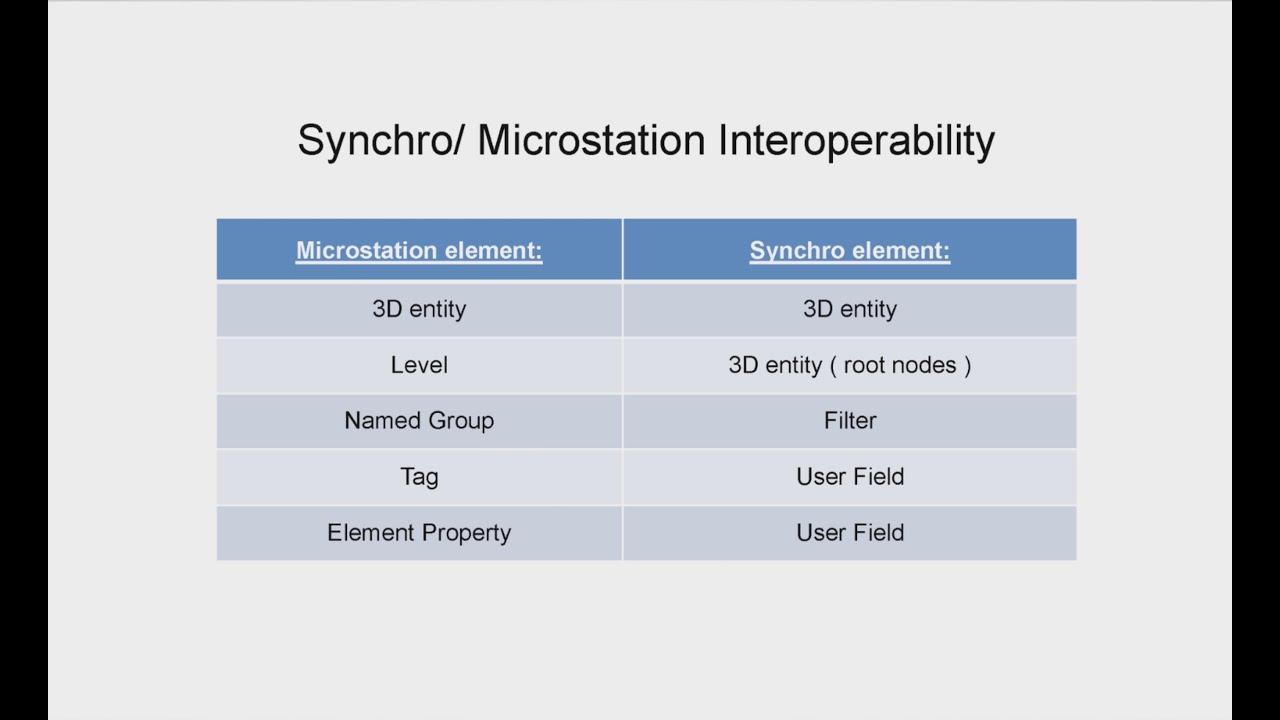 Synchro/ Microstation Interoperability

| Microstation element: | Synchro element: |
|---|---|
| 3D entity | 3D entity |
| Level | 3D entity ( root nodes ) |
| Named Group | Filter |
| Tag | User Field |
| Element Property | User Field |